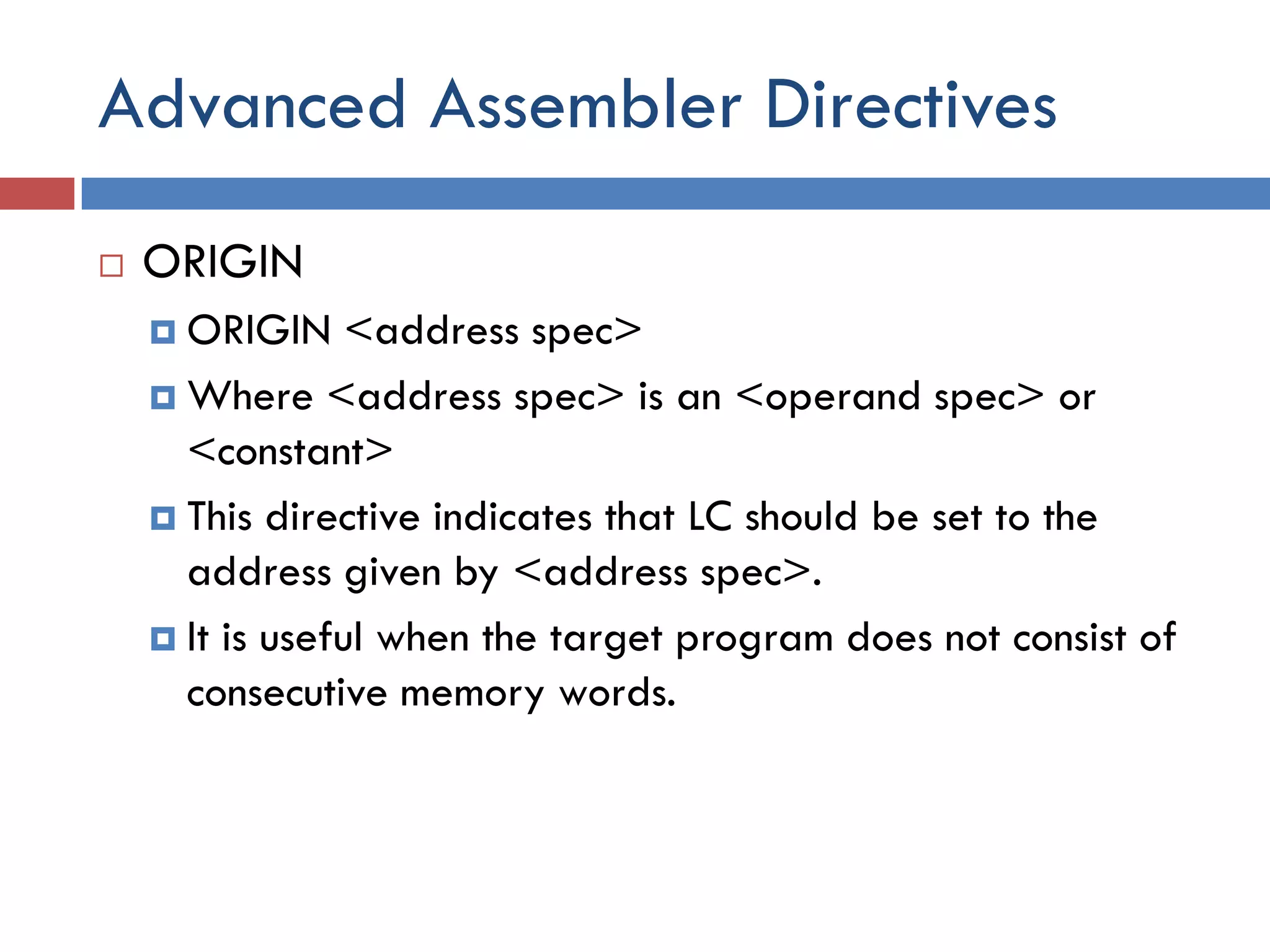 Advanced Assembler Directives

ORIGIN

ORIGIN <address spec>

Where <address spec> is an <operand spec> or <constant>

This directive indicates that LC should be set to the address given by <address spec>.

It is useful when the target program does not consist of consecutive memory words.